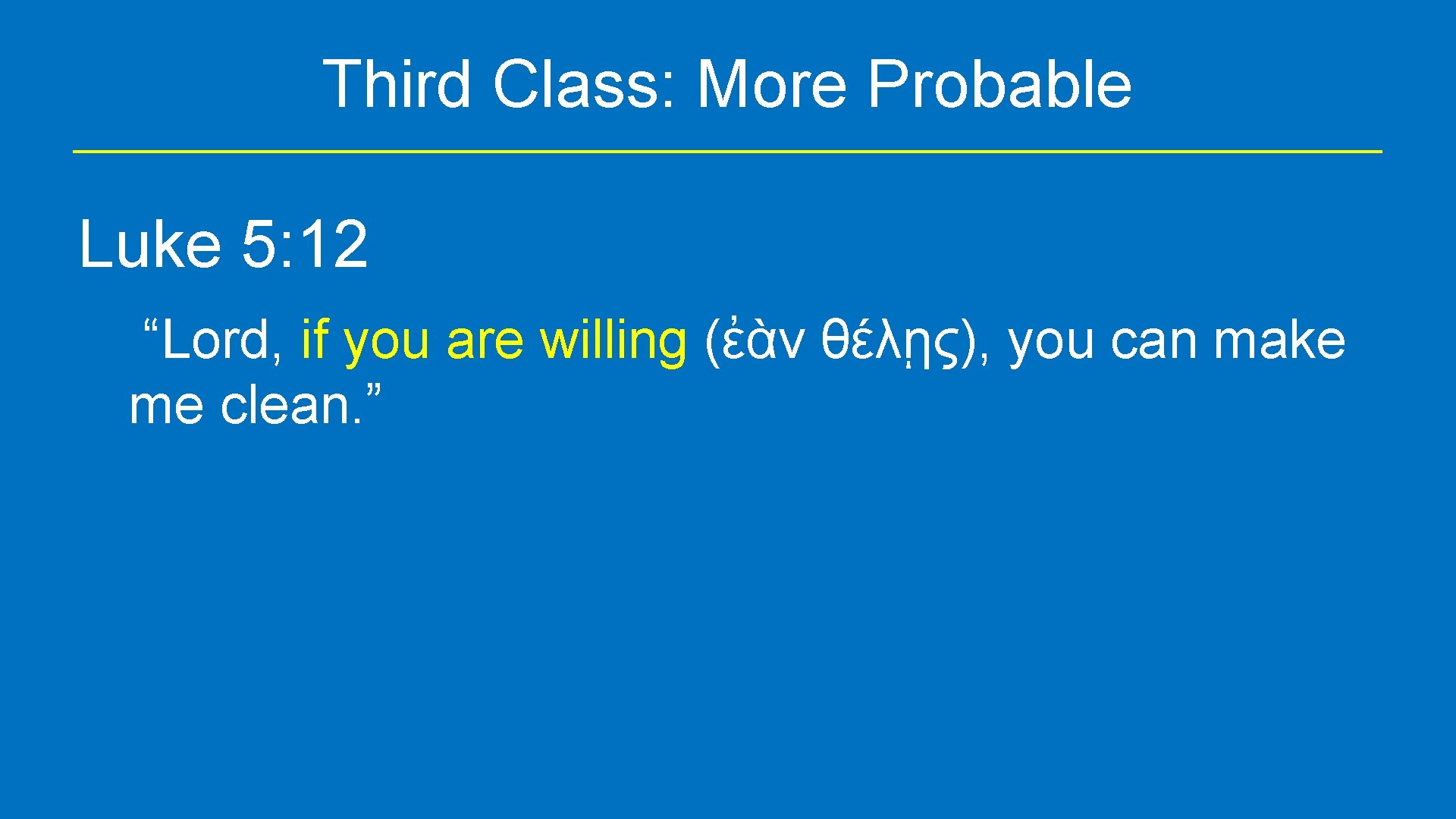 Third Class: More Probable

Luke 5: 12

“Lord, if you are willing (ἐὰν θέλῃς), you can make me clean.”